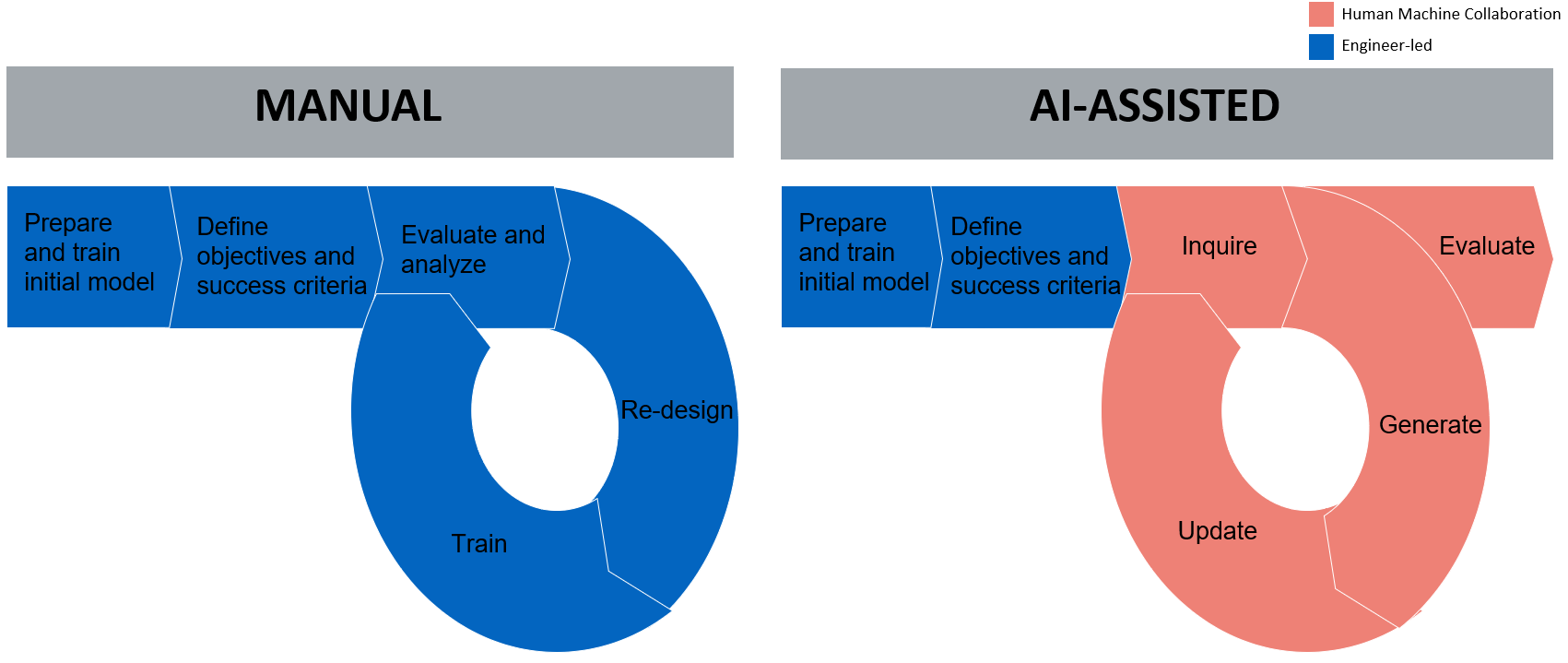 Human Machine Collaboration
Engineer-led

MANUAL

Prepare and train initial model

Define objectives and success criteria

Evaluate and analyze

Re-design

Train

AI-ASSISTED

Prepare and train initial model

Define objectives and success criteria

Inquire

Evaluate

Generate

Update